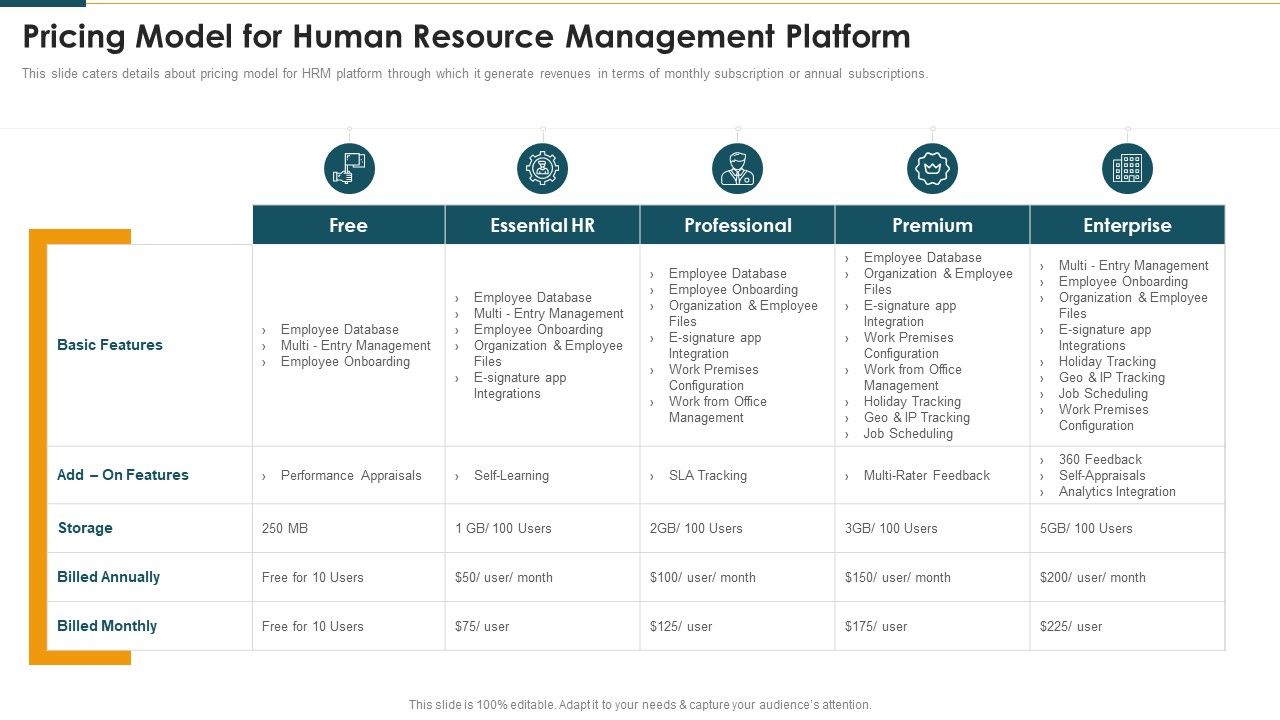 Pricing Model for Human Resource Management Platform

This slide caters details about pricing model for HRM platform through which it generate revenues in terms of monthly subscription or annual subscriptions.

| | Free | Essential HR | Professional | Premium | Enterprise |
|---|---|---|---|---|---|
| Basic Features | › Employee Database › Multi - Entry Management › Employee Onboarding | › Employee Database › Multi - Entry Management › Employee Onboarding › Organization & Employee Files › E-signature app Integrations | › Employee Database › Employee Onboarding › Organization & Employee Files › E-signature app Integration › Work Premises Configuration › Work from Office Management | › Employee Database › Organization & Employee Files › E-signature app Integration › Work Premises Configuration › Work from Office Management › Holiday Tracking › Geo & IP Tracking › Job Scheduling | › Multi - Entry Management › Employee Onboarding › Organization & Employee Files › E-signature app Integrations › Holiday Tracking › Geo & IP Tracking › Job Scheduling › Work Premises Configuration |
| Add – On Features | › Performance Appraisals | › Self-Learning | › SLA Tracking | › Multi-Rater Feedback | › 360 Feedback › Self-Appraisals › Analytics Integration |
| Storage | 250 MB | 1 GB/ 100 Users | 2GB/ 100 Users | 3GB/ 100 Users | 5GB/ 100 Users |
| Billed Annually | Free for 10 Users | $50/ user/ month | $100/ user/ month | $150/ user/ month | $200/ user/ month |
| Billed Monthly | Free for 10 Users | $75/ user | $125/ user | $175/ user | $225/ user |

This slide is 100% editable. Adapt it to your needs & capture your audience's attention.